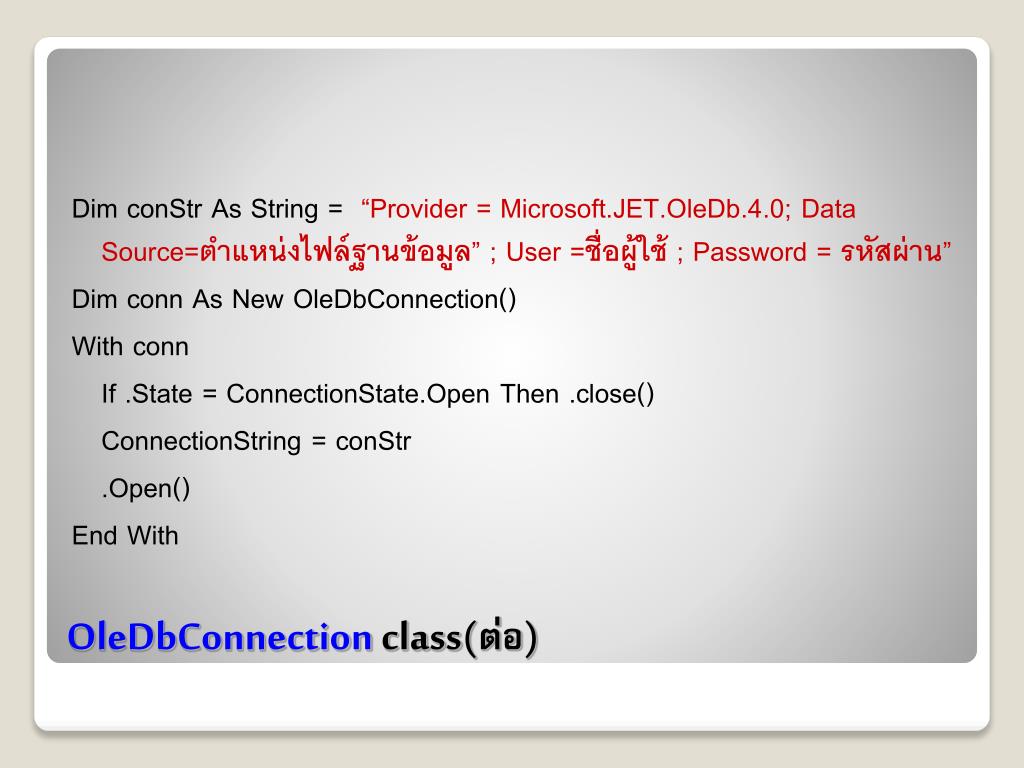 Dim conStr As String = “Provider = Microsoft.JET.OleDb.4.0; Data Source=ตำแหน่งไฟล์ฐานข้อมูล” ; User =ชื่อผู้ใช้ ; Password = รหัสผ่าน”

Dim conn As New OleDbConnection()

With conn

If .State = ConnectionState.Open Then .close()

ConnectionString = conStr

.Open()

End With

OleDbConnection class(ต่อ)